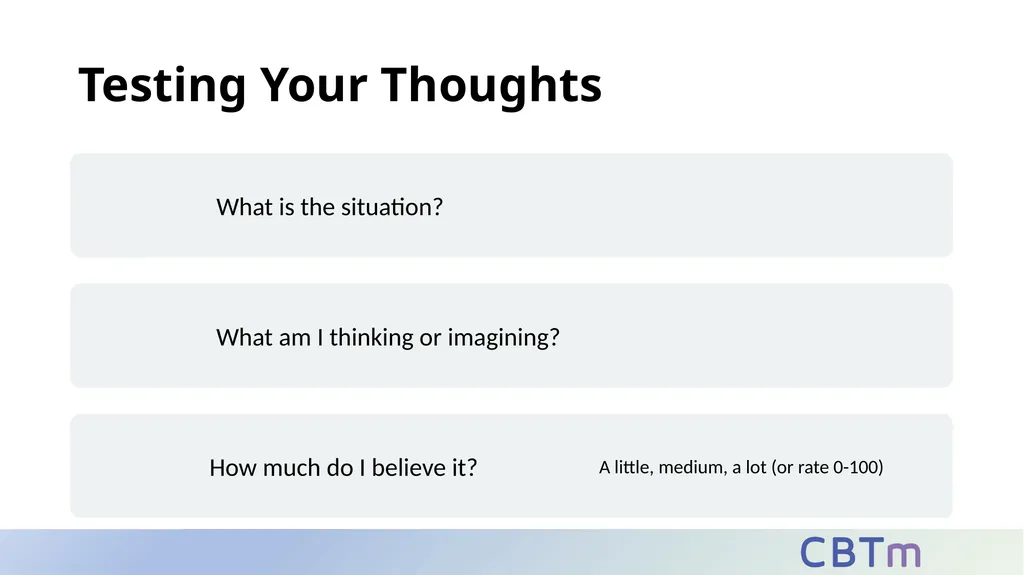 Testing Your Thoughts

What is the situation?

What am I thinking or imagining?

How much do I believe it?

A little, medium, a lot (or rate 0-100)

CBTm